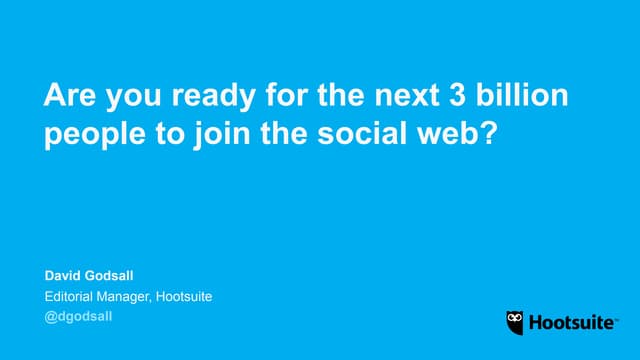 Are you ready for the next 3 billion people to join the social web?

David Godsall
Editorial Manager, Hootsuite
@dgodsall

Hootsuite™